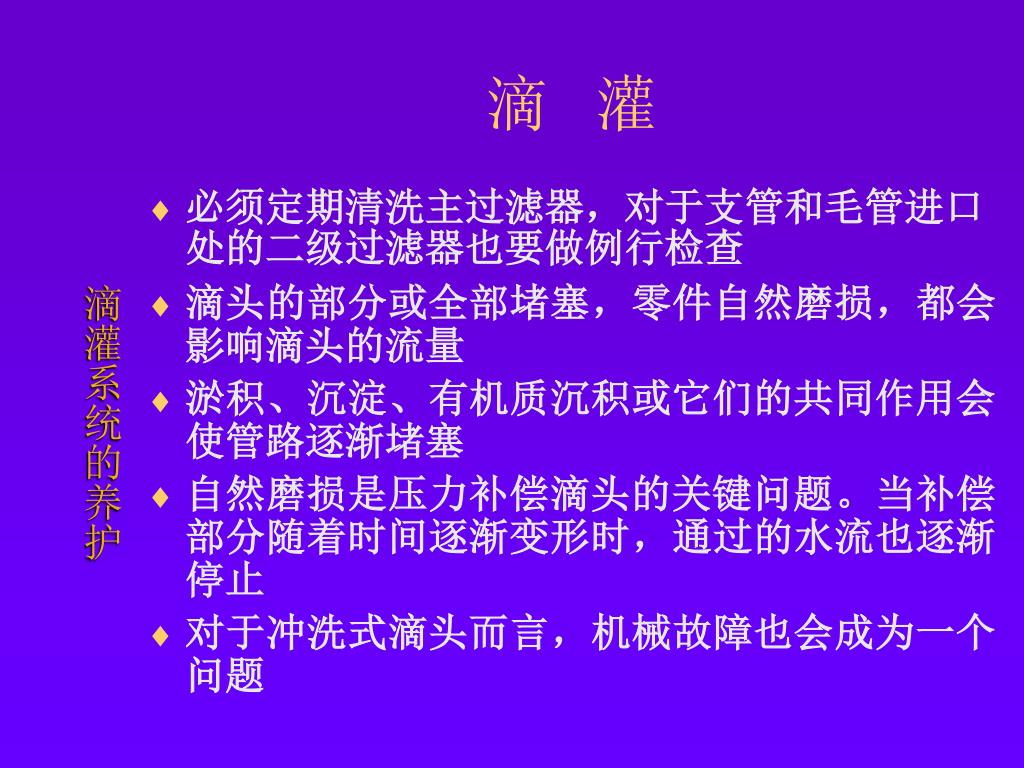 滴　灌

滴灌系统的养护

♦ 必须定期清洗主过滤器，对于支管和毛管进口处的二级过滤器也要做例行检查

♦ 滴头的部分或全部堵塞，零件自然磨损，都会影响滴头的流量

♦ 淤积、沉淀、有机质沉积或它们的共同作用会使管路逐渐堵塞

♦ 自然磨损是压力补偿滴头的关键问题。当补偿部分随着时间逐渐变形时，通过的水流也逐渐停止

♦ 对于冲洗式滴头而言，机械故障也会成为一个问题